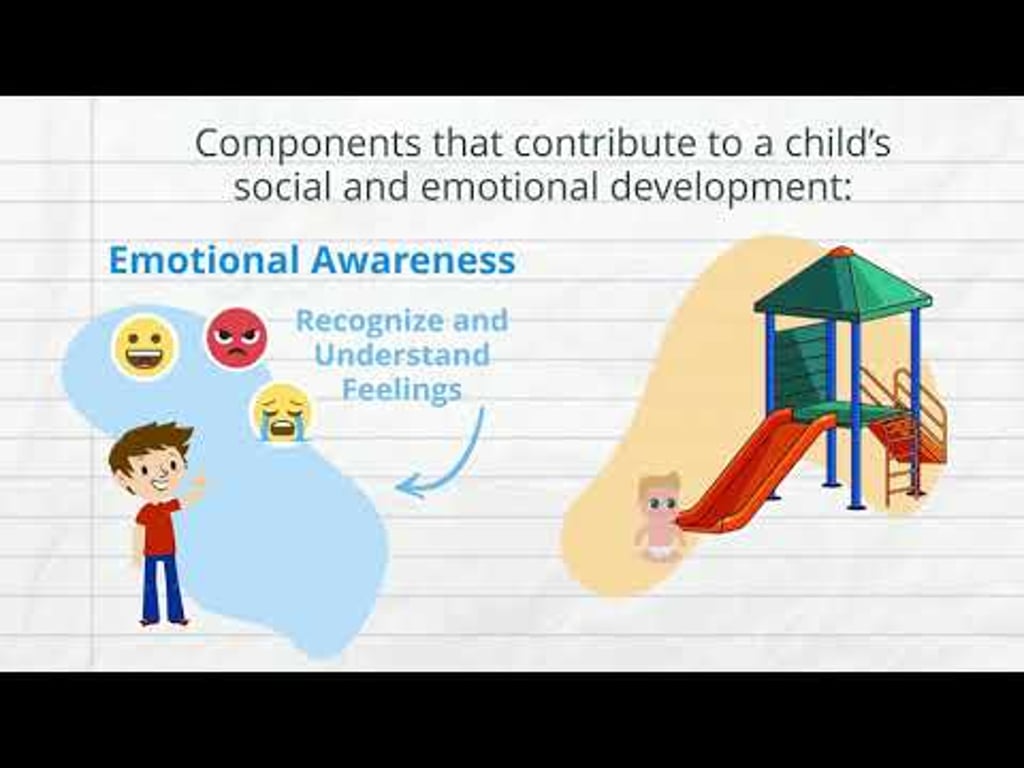 Components that contribute to a child's social and emotional development:

Emotional Awareness

Recognize and Understand Feelings